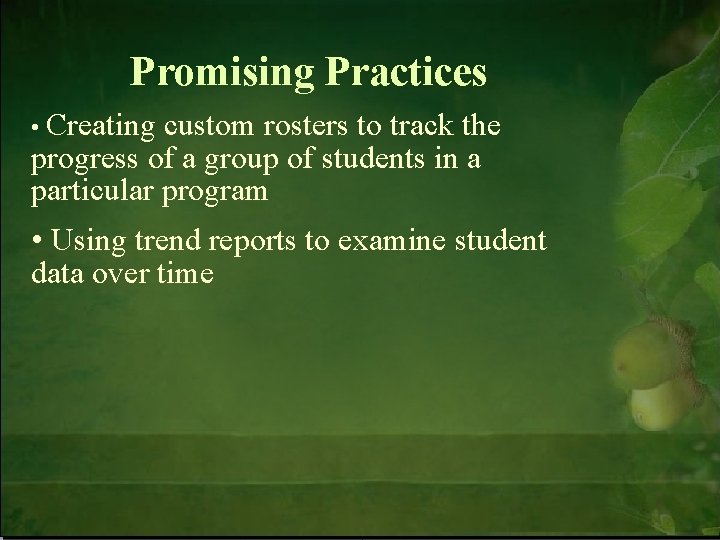 Promising Practices

• Creating custom rosters to track the progress of a group of students in a particular program

• Using trend reports to examine student data over time